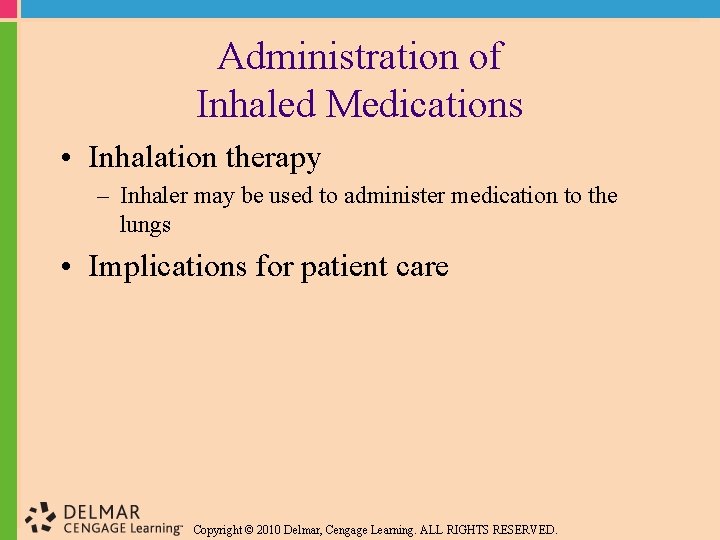 Administration of Inhaled Medications

• Inhalation therapy
– Inhaler may be used to administer medication to the lungs

• Implications for patient care

DELMAR
CENGAGE Learning™

Copyright © 2010 Delmar, Cengage Learning. ALL RIGHTS RESERVED.